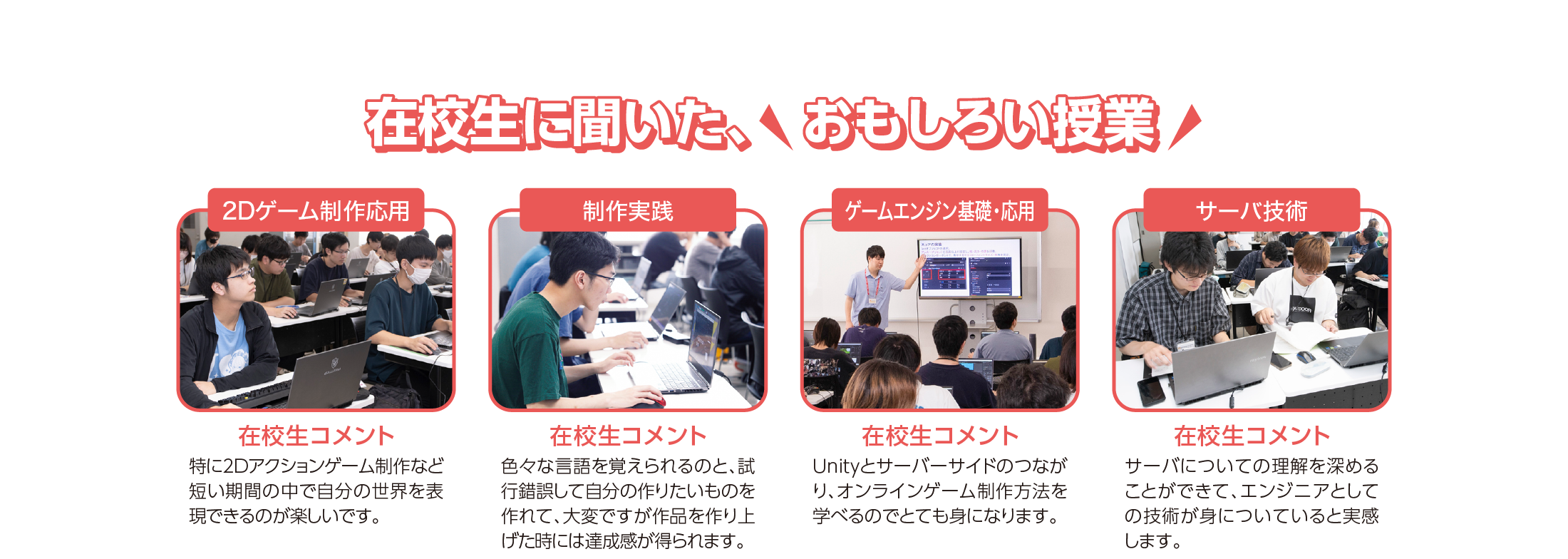 在校生に聞いた、おもしろい授業

2Dゲーム制作応用

在校生コメント

特に2Dアクションゲーム制作など短い期間の中で自分の世界を表現できるのが楽しいです。

制作実践

在校生コメント

色々な言語を覚えられるのと、試行錯誤して自分の作りたいものを作れて、大変ですが作品を作り上げた時には達成感が得られます。

ゲームエンジン基礎・応用

在校生コメント

Unityとサーバーサイドのつながり、オンラインゲーム制作方法を学べるのでとても身になります。

サーバ技術

在校生コメント

サーバについての理解を深めることができて、エンジニアとしての技術が身についていると実感します。